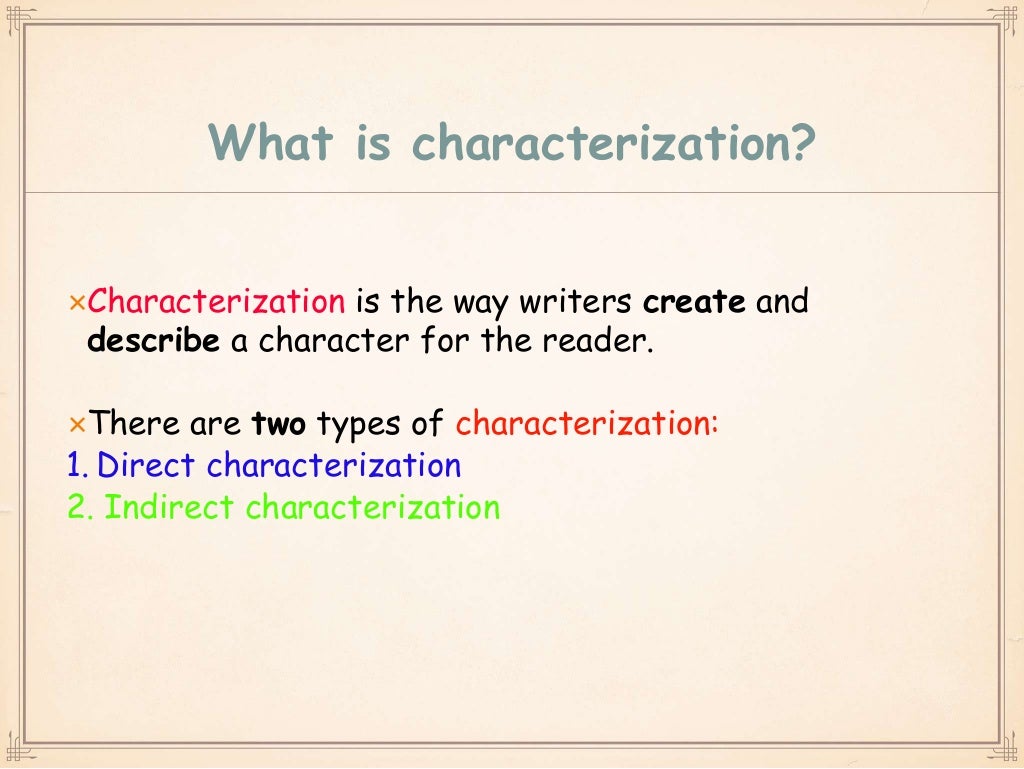 What is characterization?

×Characterization is the way writers create and describe a character for the reader.

×There are two types of characterization:
1. Direct characterization
2. Indirect characterization